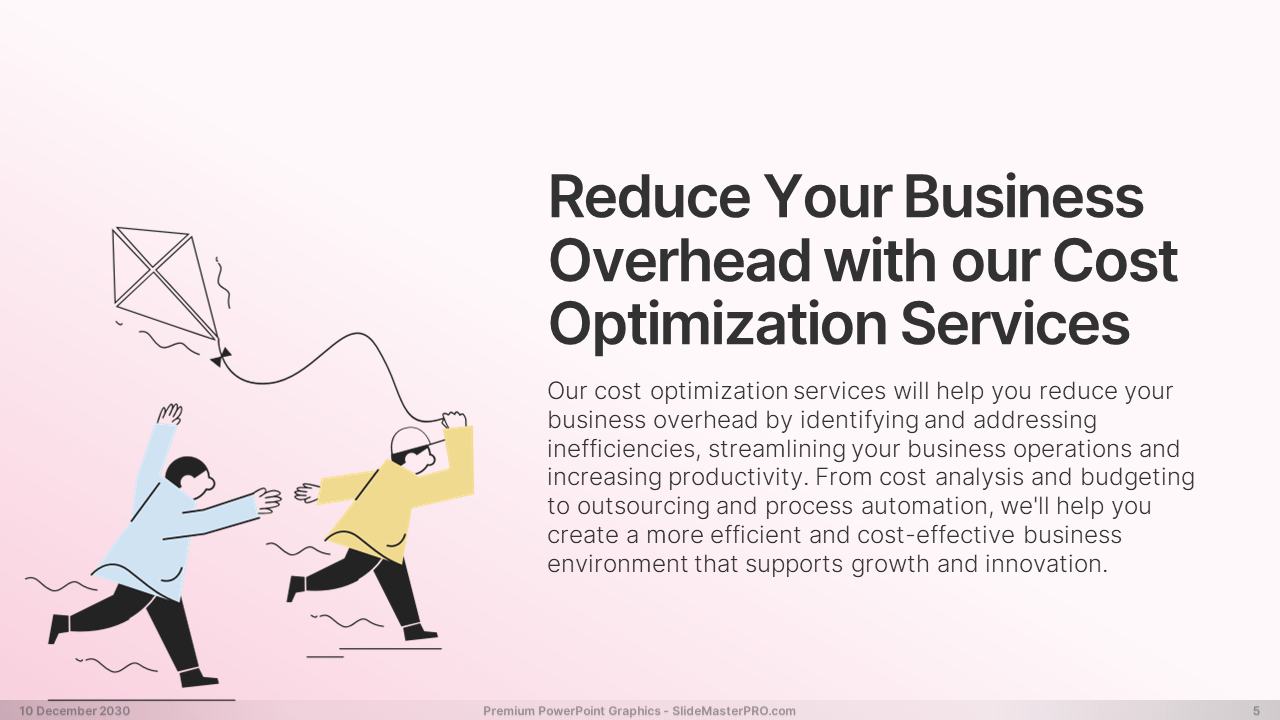 Reduce Your Business Overhead with our Cost Optimization Services

Our cost optimization services will help you reduce your business overhead by identifying and addressing inefficiencies, streamlining your business operations and increasing productivity. From cost analysis and budgeting to outsourcing and process automation, we'll help you create a more efficient and cost-effective business environment that supports growth and innovation.

10 December 2030

Premium PowerPoint Graphics - SlideMasterPRO.com

5